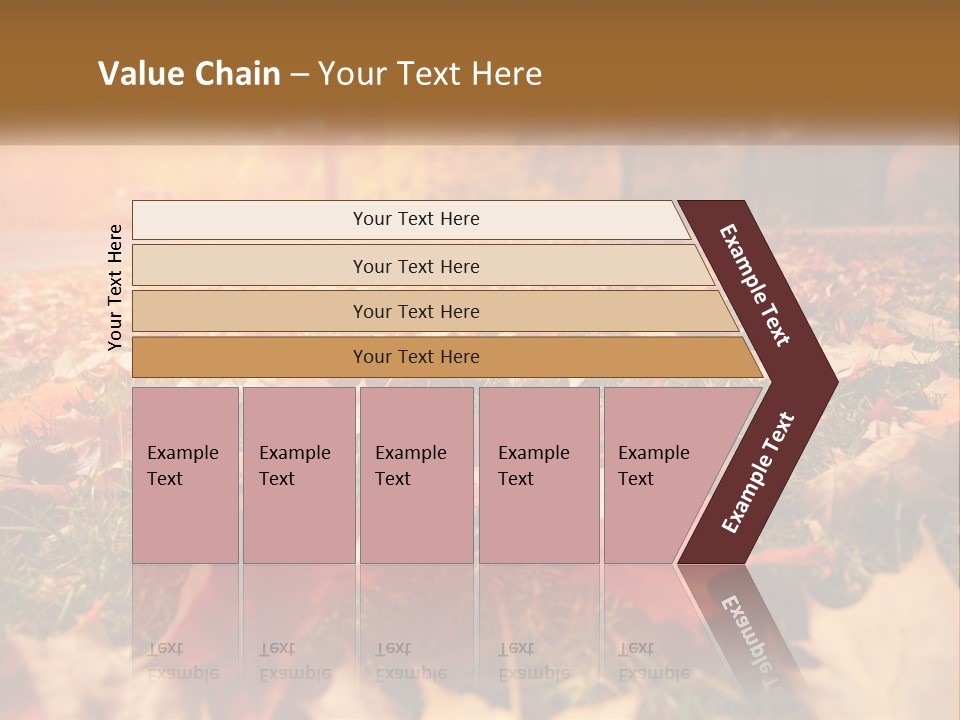 Value Chain – Your Text Here

Your Text Here

Your Text Here

Your Text Here

Your Text Here

Your Text Here

Example Text

Example Text

Example Text

Example Text

Example Text

Example Text

Example Text